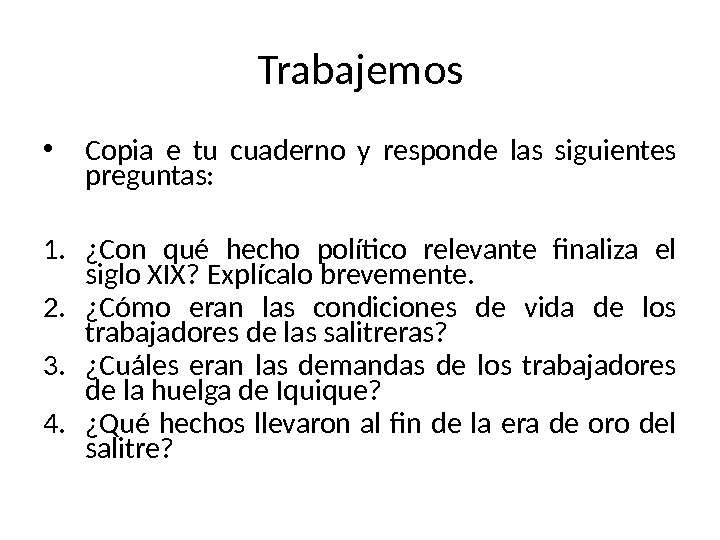 Trabajemos

• Copia e tu cuaderno y responde las siguientes preguntas:

1. ¿Con qué hecho político relevante finaliza el siglo XIX? Explícalo brevemente.
2. ¿Cómo eran las condiciones de vida de los trabajadores de las salitreras?
3. ¿Cuáles eran las demandas de los trabajadores de la huelga de Iquique?
4. ¿Qué hechos llevaron al fin de la era de oro del salitre?